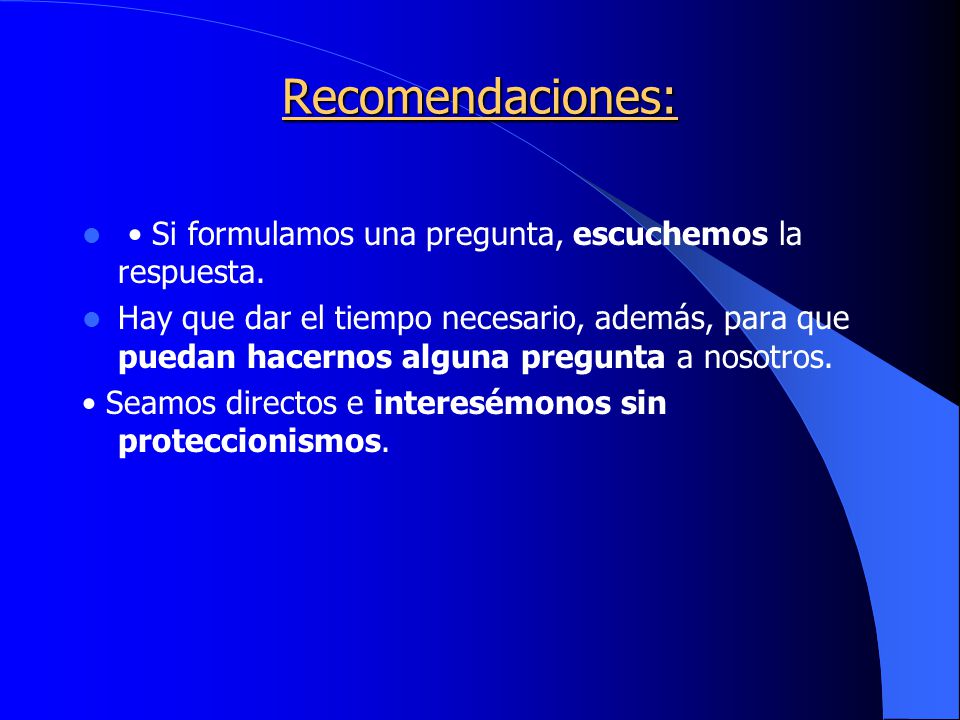 Recomendaciones:

• Si formulamos una pregunta, escuchemos la respuesta.

Hay que dar el tiempo necesario, además, para que puedan hacernos alguna pregunta a nosotros.

• Seamos directos e interesémonos sin proteccionismos.